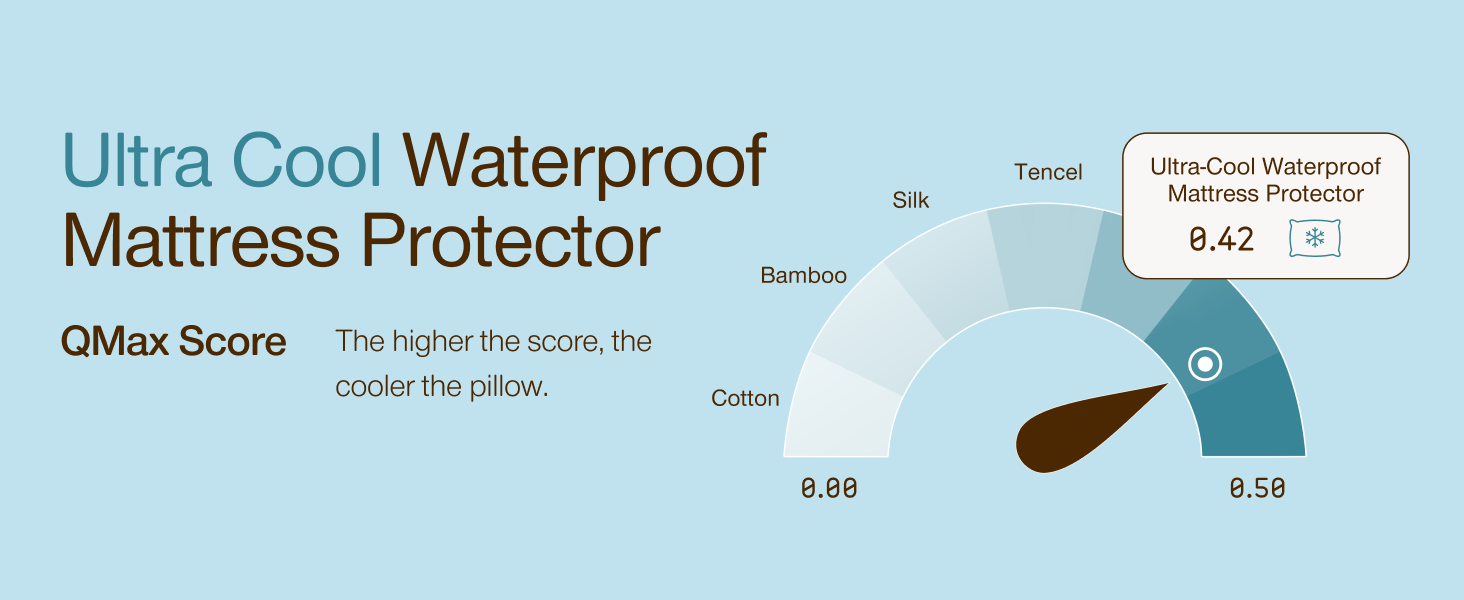 Ultra Cool Waterproof Mattress Protector

QMax Score

The higher the score, the cooler the pillow.

Cotton

Bamboo

Silk

Tencel

Ultra-Cool Waterproof Mattress Protector

0.42

0.00

0.50